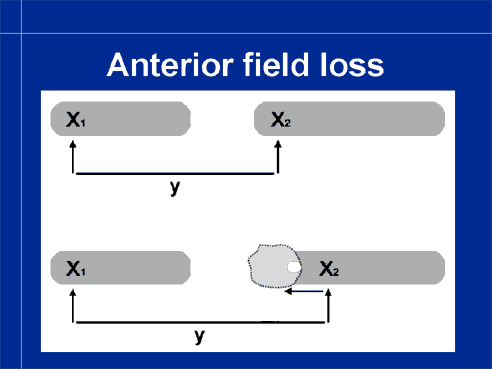 Anterior field loss

$X_1$

$X_2$

y

$X_1$

$X_2$

y